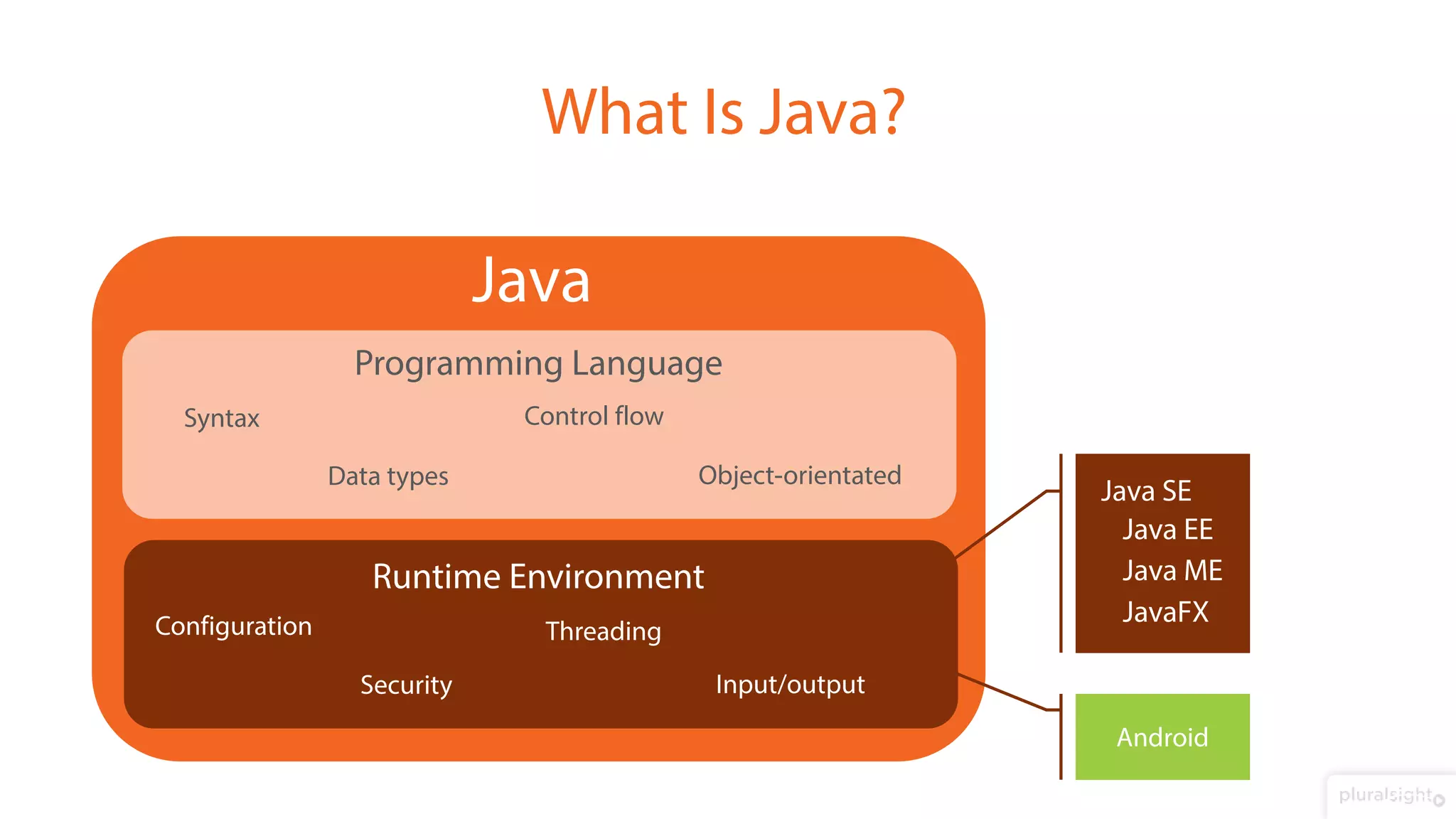 What Is Java?

Java

Programming Language

Syntax

Control flow

Data types

Object-orientated

Runtime Environment

Configuration

Threading

Security

Input/output

Java SE
Java EE
Java ME
JavaFX

Android

pluralsight